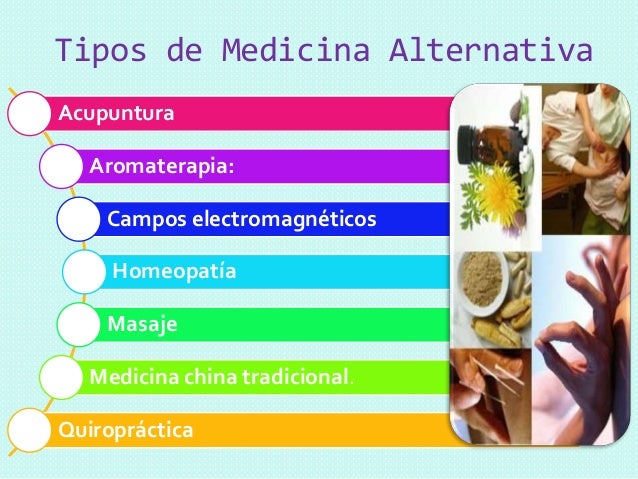 Tipos de Medicina Alternativa

Acupuntura

Aromaterapia:

Campos electromagnéticos

Homeopatía

Masaje

Medicina china tradicional.

Quiropráctica